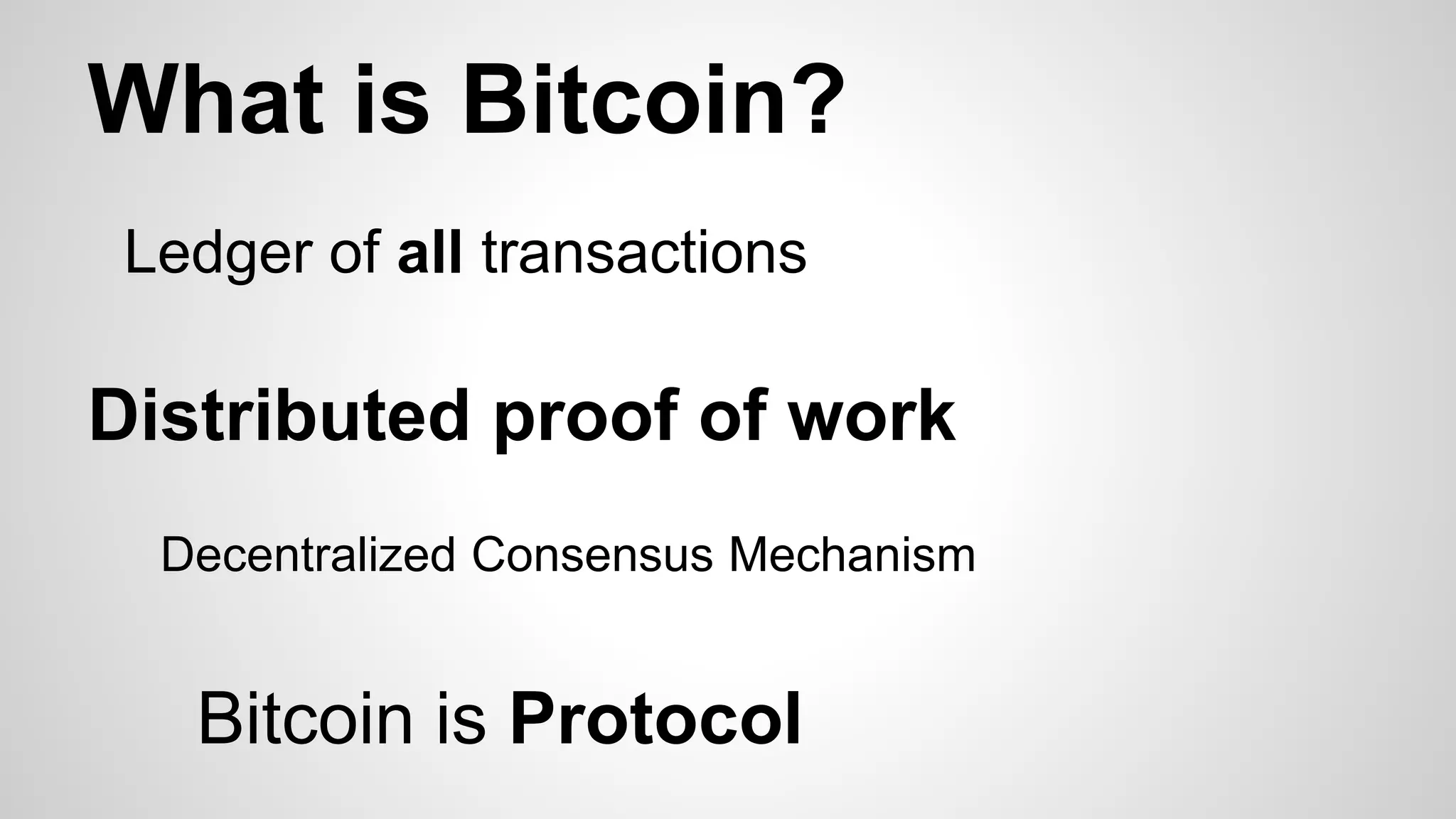 What is Bitcoin?

Ledger of all transactions

Distributed proof of work

Decentralized Consensus Mechanism

Bitcoin is Protocol